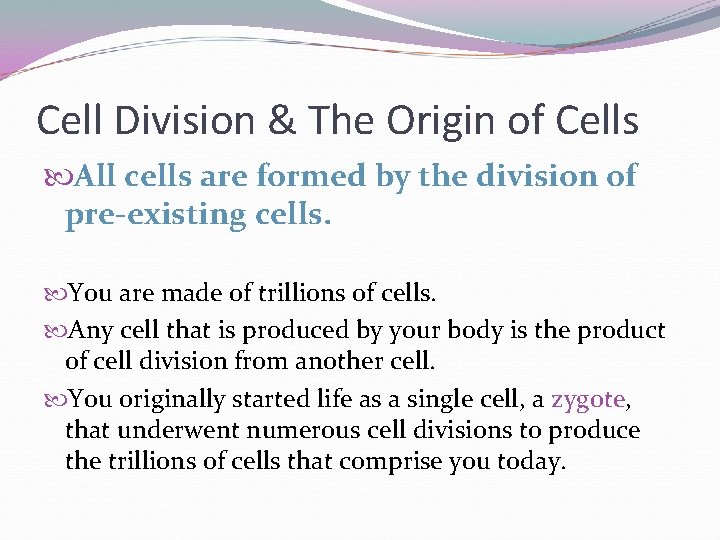 Cell Division & The Origin of Cells

All cells are formed by the division of pre-existing cells.

You are made of trillions of cells.

Any cell that is produced by your body is the product of cell division from another cell.

You originally started life as a single cell, a zygote, that underwent numerous cell divisions to produce the trillions of cells that comprise you today.